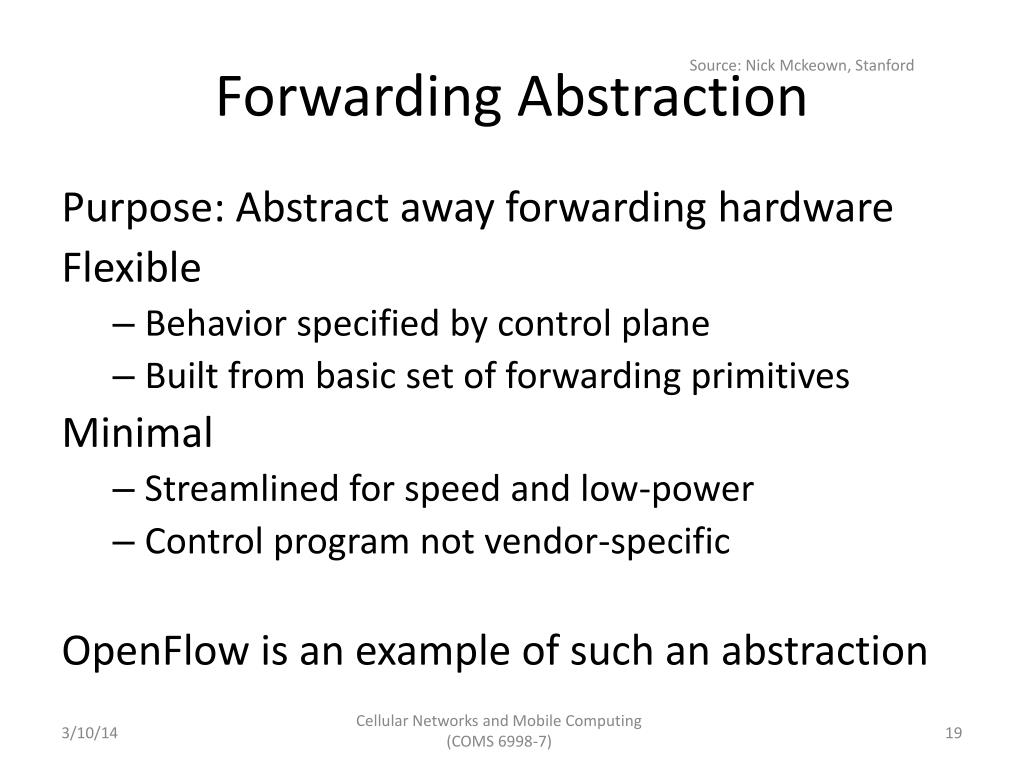 Source: Nick Mckeown, Stanford

Forwarding Abstraction

Purpose: Abstract away forwarding hardware

Flexible

– Behavior specified by control plane

– Built from basic set of forwarding primitives

Minimal

– Streamlined for speed and low-power

– Control program not vendor-specific

OpenFlow is an example of such an abstraction

3/10/14

Cellular Networks and Mobile Computing (COMS 6998-7)

19